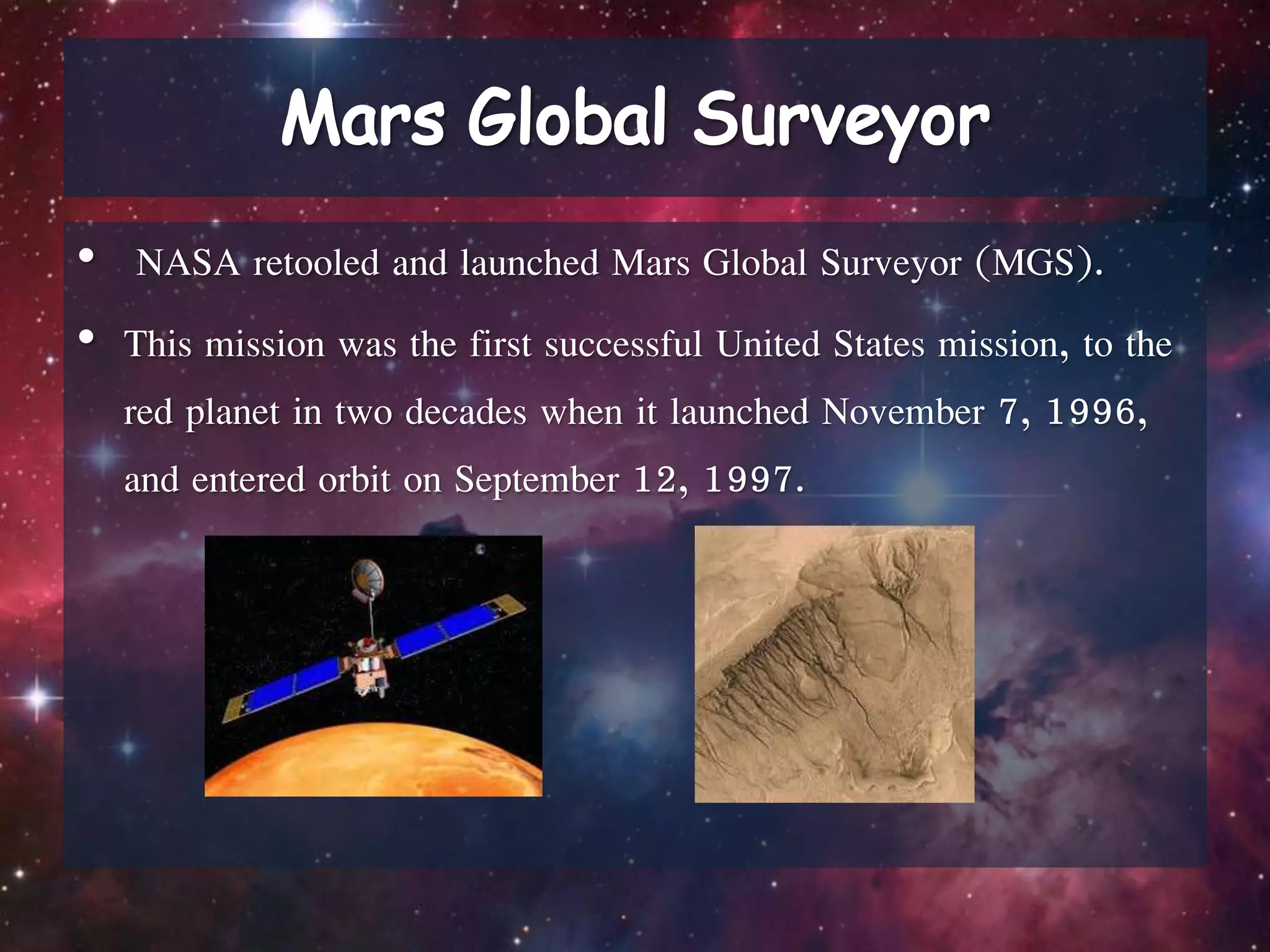 Mars Global Surveyor

• NASA retooled and launched Mars Global Surveyor (MGS).

• This mission was the first successful United States mission, to the red planet in two decades when it launched November 7, 1996, and entered orbit on September 12, 1997.